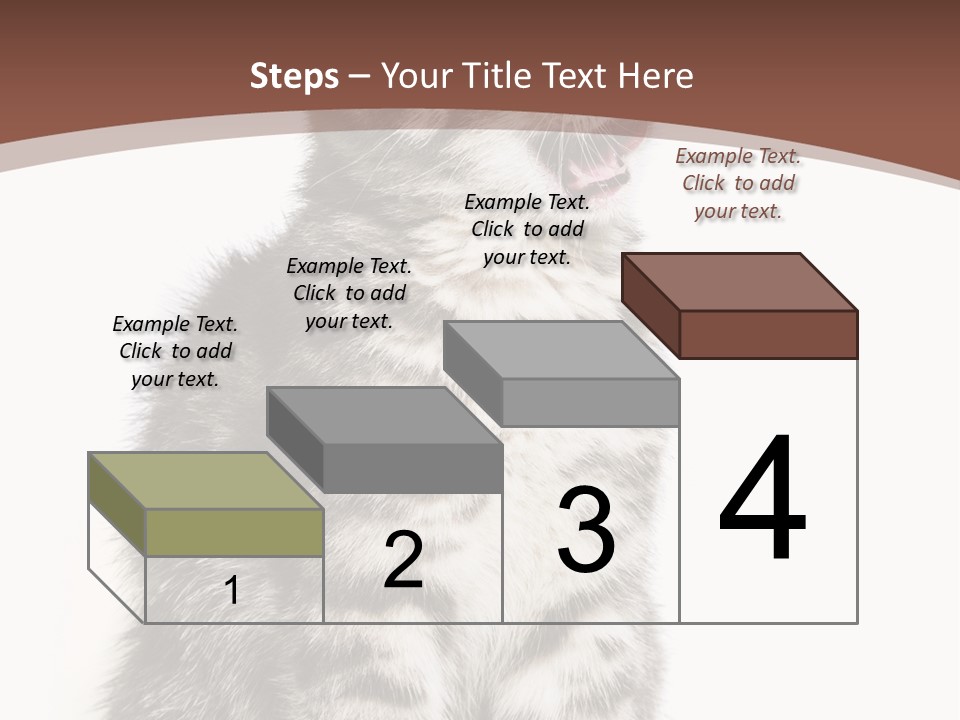 Steps – Your Title Text Here

Example Text. Click to add your text.

Example Text. Click to add your text.

Example Text. Click to add your text.

Example Text. Click to add your text.

1

2

3

4